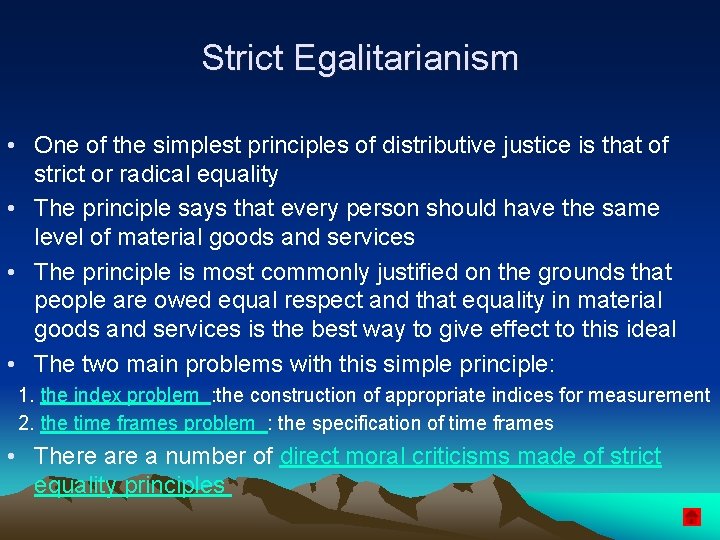 Strict Egalitarianism

• One of the simplest principles of distributive justice is that of strict or radical equality
• The principle says that every person should have the same level of material goods and services
• The principle is most commonly justified on the grounds that people are owed equal respect and that equality in material goods and services is the best way to give effect to this ideal
• The two main problems with this simple principle:
1. the index problem :the construction of appropriate indices for measurement
2. the time frames problem : the specification of time frames
• There are a number of direct moral criticisms made of strict equality principles